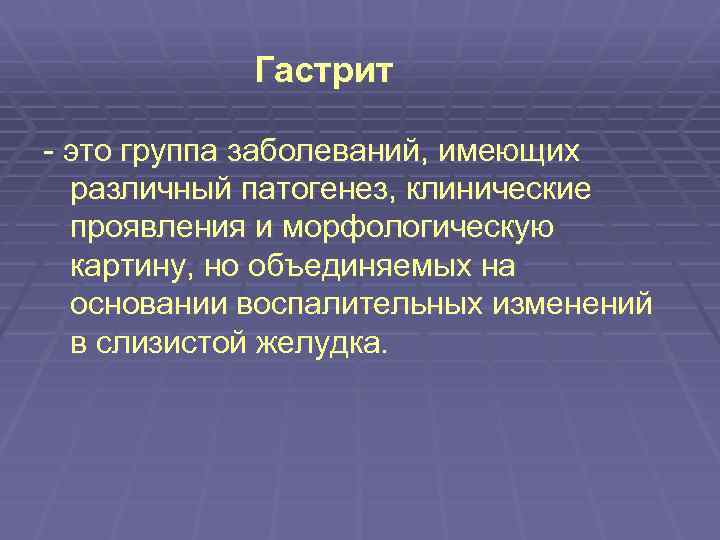 Гастрит

- это группа заболеваний, имеющих различный патогенез, клинические проявления и морфологическую картину, но объединяемых на основании воспалительных изменений в слизистой желудка.